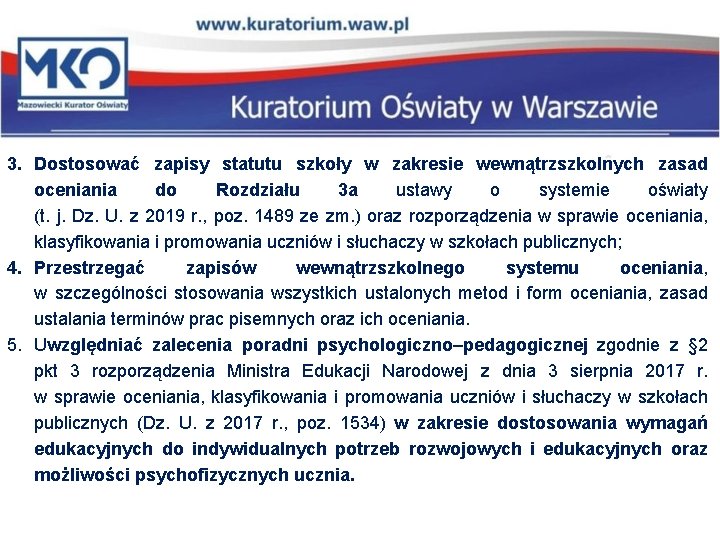 www.kuratorium.waw.pl

MKO
Mazowiecki Kurator Oświaty

Kuratorium Oświaty w Warszawie

3. Dostosować zapisy statutu szkoły w zakresie wewnątrzszkolnych zasad oceniania do Rozdziału 3a ustawy o systemie oświaty (t. j. Dz. U. z 2019 r., poz. 1489 ze zm.) oraz rozporządzenia w sprawie oceniania, klasyfikowania i promowania uczniów i słuchaczy w szkołach publicznych;

4. Przestrzegać zapisów wewnątrzszkolnego systemu oceniania, w szczególności stosowania wszystkich ustalonych metod i form oceniania, zasad ustalania terminów prac pisemnych oraz ich oceniania.

5. Uwzględniać zalecenia poradni psychologiczno–pedagogicznej zgodnie z §2 pkt 3 rozporządzenia Ministra Edukacji Narodowej z dnia 3 sierpnia 2017 r. w sprawie oceniania, klasyfikowania i promowania uczniów i słuchaczy w szkołach publicznych (Dz. U. z 2017 r., poz. 1534) w zakresie dostosowania wymagań edukacyjnych do indywidualnych potrzeb rozwojowych i edukacyjnych oraz możliwości psychofizycznych ucznia.